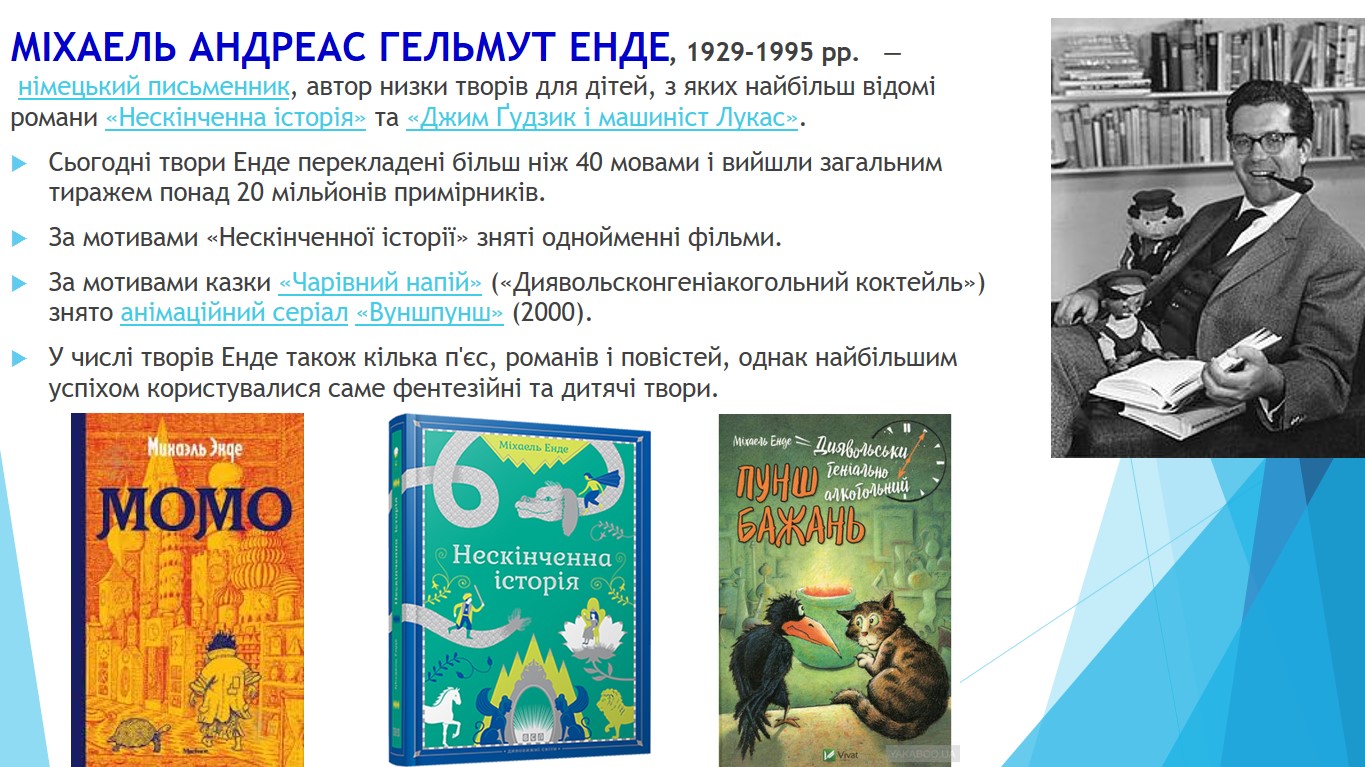 МІХАЕЛЬ АНДРЕАС ГЕЛЬМУТ ЕНДЕ, 1929-1995 рр. — німецький письменник, автор низки творів для дітей, з яких найбільш відомі романи «Нескінченна історія» та «Джим Ґудзик і машиніст Лукас».

Сьогодні твори Енде перекладені більш ніж 40 мовами і вийшли загальним тиражем понад 20 мільйонів примірників.

За мотивами «Нескінченної історії» зняті однойменні фільми.

За мотивами казки «Чарівний напій» («Диявольсконгеніакогольний коктейль») знято анімаційний серіал «Вуншпунш» (2000).

У числі творів Енде також кілька п'єс, романів і повістей, однак найбільшим успіхом користувалися саме фентезійні та дитячі твори.

Михаэль Энде
МОМО

Міхаель Енде
Нескінченна історія

Міхаель Енде
Диявольськи геніально алкогольний
ПУНШ БАЖАНЬ
Vivat
YAKABOO.UA